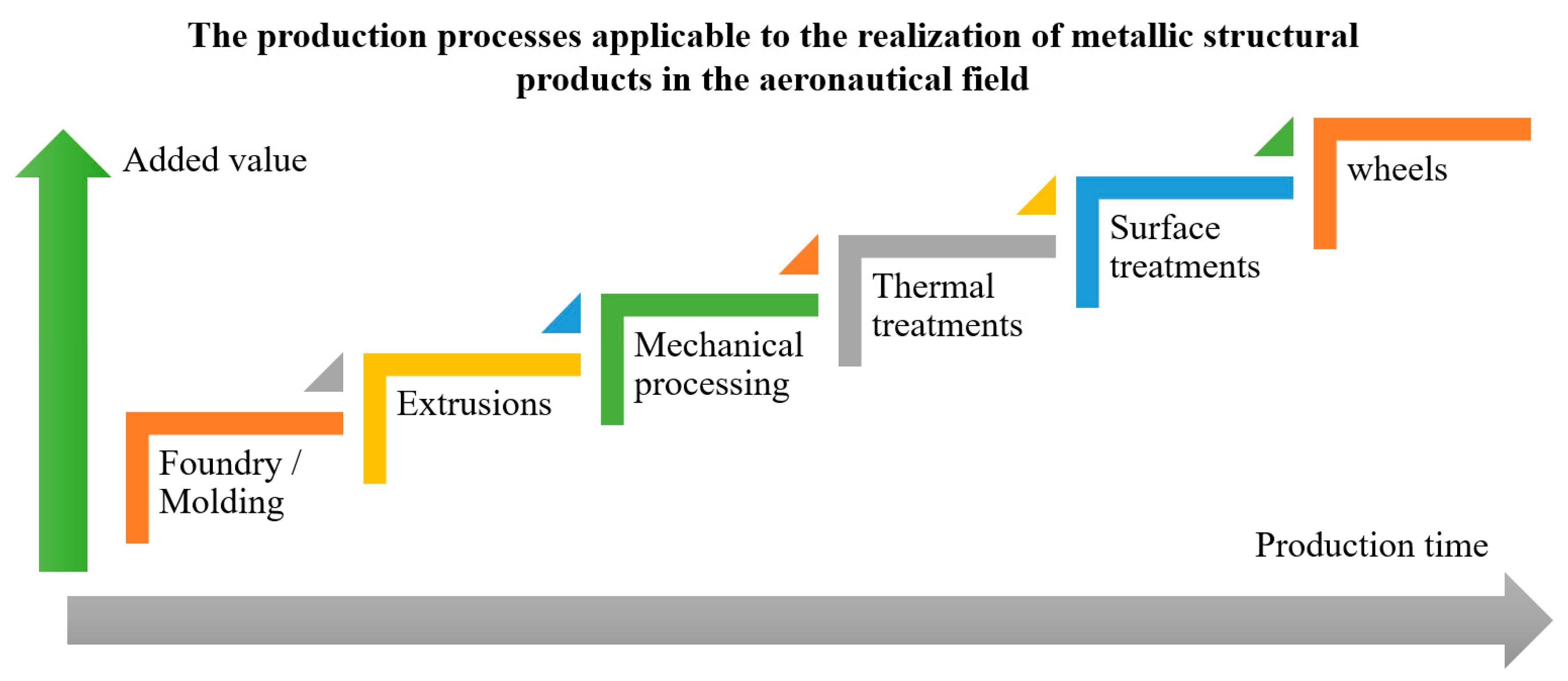 The production processes applicable to the realization of metallic structural products in the aeronautical field

Added value

Foundry / Molding

Extrusions

Mechanical processing

Thermal treatments

Surface treatments

wheels

Production time